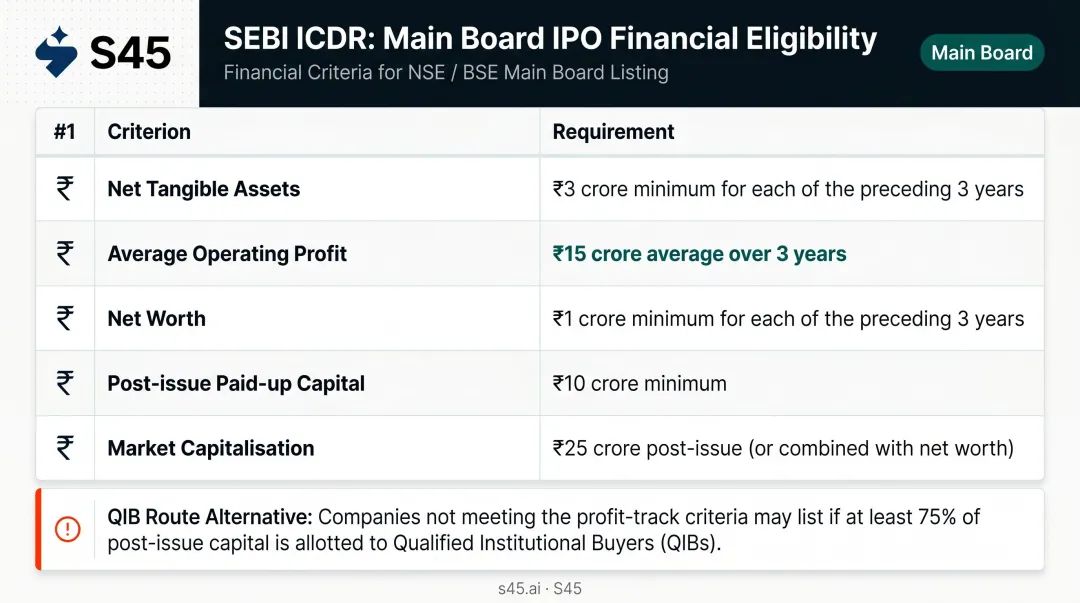 S45

SEBI ICDR: Main Board IPO Financial Eligibility

Financial Criteria for NSE / BSE Main Board Listing

Main Board

| #1 | Criterion | Requirement |
|---|---|---|
| ₹ | Net Tangible Assets | ₹3 crore minimum for each of the preceding 3 years |
| ₹ | Average Operating Profit | ₹15 crore average over 3 years |
| ₹ | Net Worth | ₹1 crore minimum for each of the preceding 3 years |
| ₹ | Post-issue Paid-up Capital | ₹10 crore minimum |
| ₹ | Market Capitalisation | ₹25 crore post-issue (or combined with net worth) |

QIB Route Alternative: Companies not meeting the profit-track criteria may list if at least 75% of post-issue capital is allotted to Qualified Institutional Buyers (QIBs).

s45.ai · S45